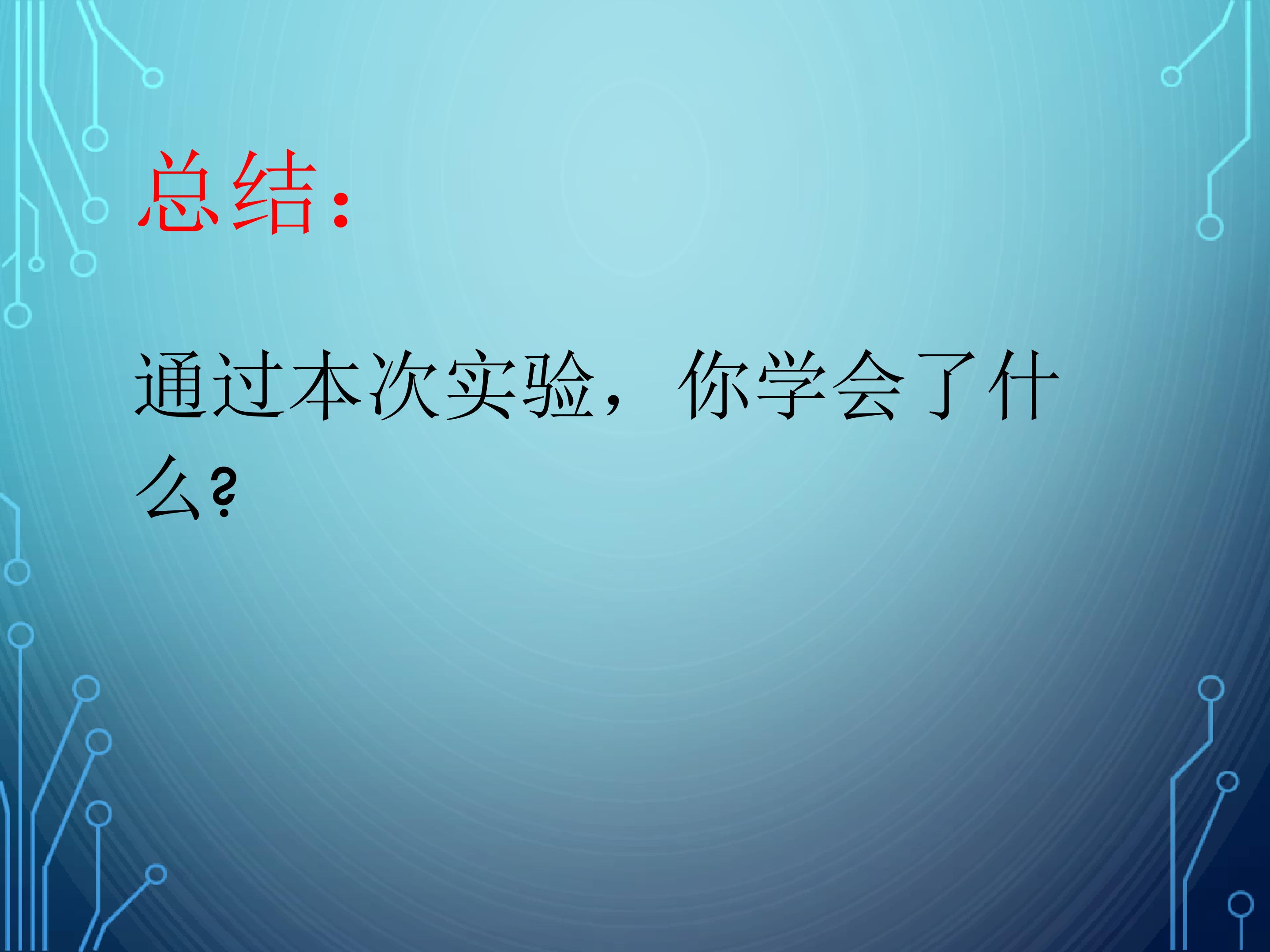 总结:

通过本次实验，你学会了什么?